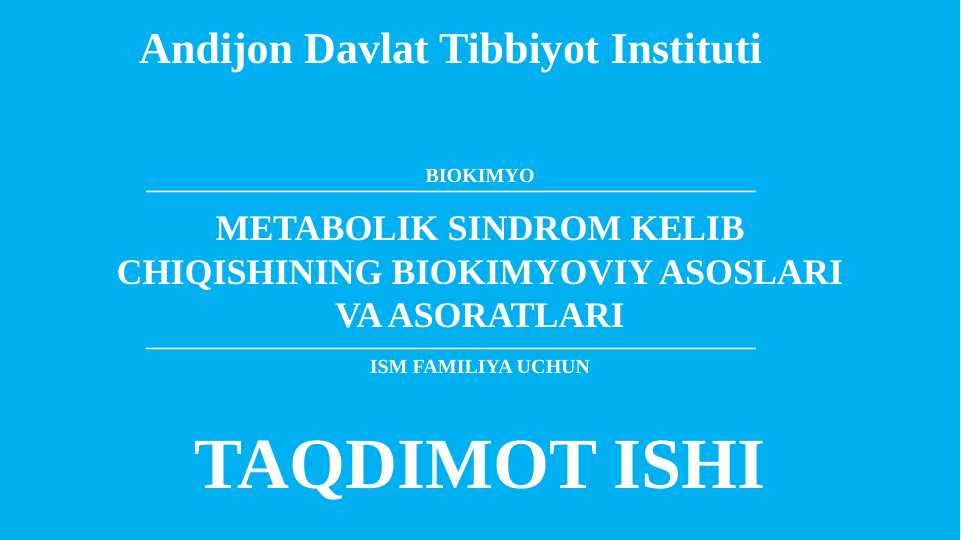 Andijon Davlat Tibbiyot Instituti

BIOKIMYO

METABOLIK SINDROM KELIB CHIQISHINING BIOKIMYOVIY ASOSLARI VA ASORATLARI

ISM FAMILIYA UCHUN

TAQDIMOT ISHI